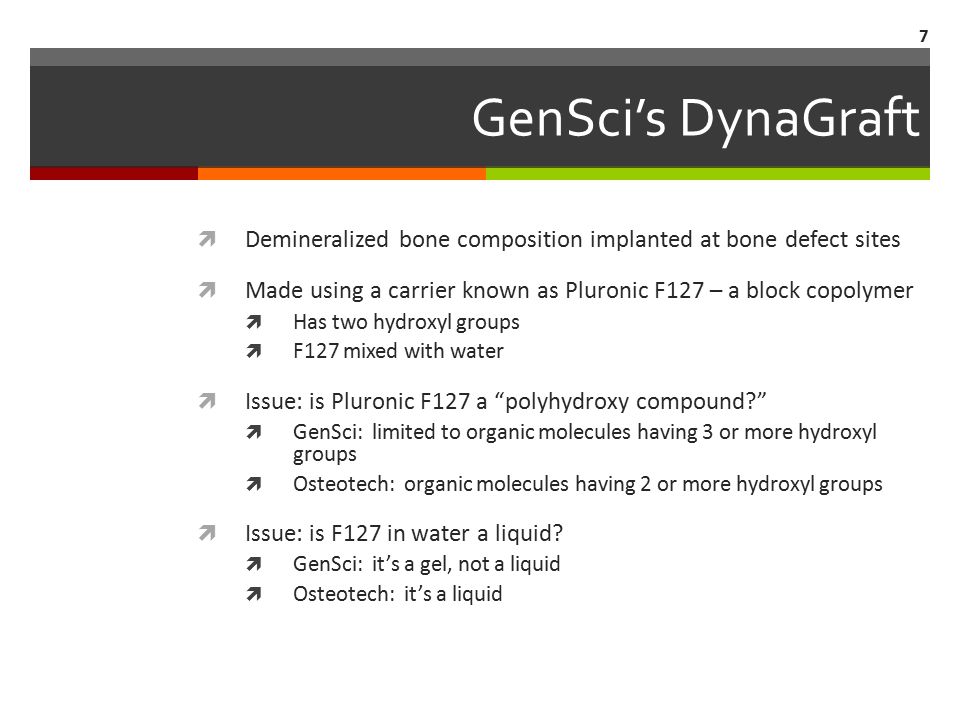 7

GenSci's DynaGraft

Demineralized bone composition implanted at bone defect sites

Made using a carrier known as Pluronic F127 – a block copolymer

Has two hydroxyl groups

F127 mixed with water

Issue: is Pluronic F127 a "polyhydroxy compound?"

GenSci: limited to organic molecules having 3 or more hydroxyl groups

Osteotech: organic molecules having 2 or more hydroxyl groups

Issue: is F127 in water a liquid?

GenSci: it's a gel, not a liquid

Osteotech: it's a liquid